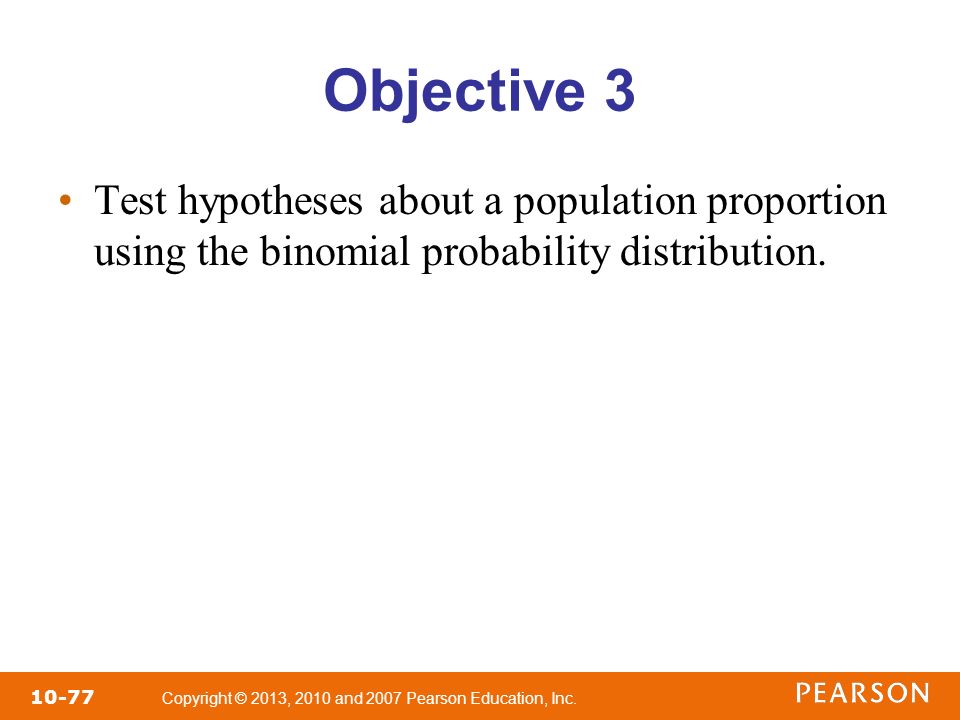 Objective 3

• Test hypotheses about a population proportion using the binomial probability distribution.

10-77 Copyright © 2013, 2010 and 2007 Pearson Education, Inc.

PEARSON